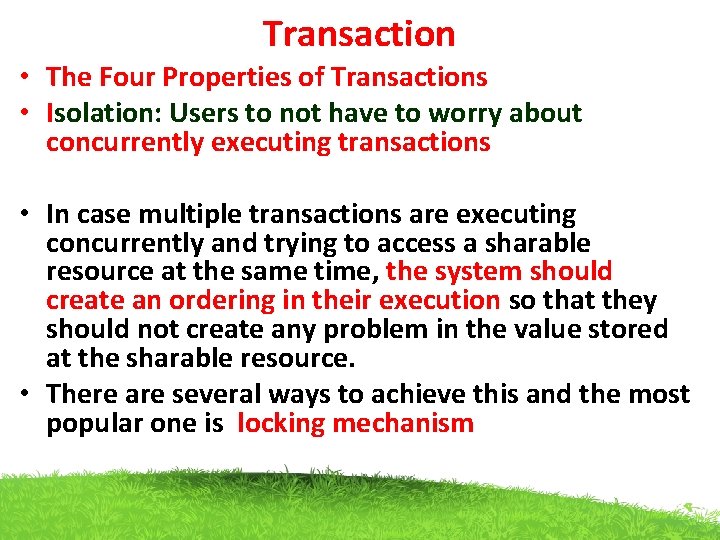 Transaction

• The Four Properties of Transactions
• Isolation: Users to not have to worry about concurrently executing transactions

• In case multiple transactions are executing concurrently and trying to access a sharable resource at the same time, the system should create an ordering in their execution so that they should not create any problem in the value stored at the sharable resource.
• There are several ways to achieve this and the most popular one is locking mechanism